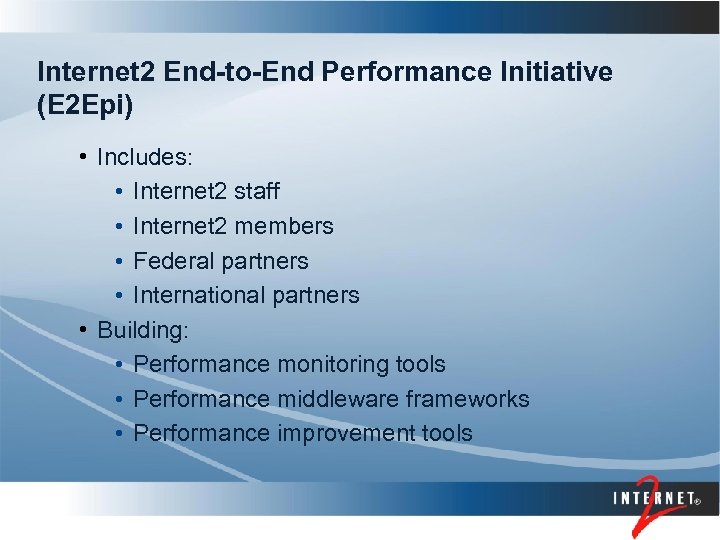 Internet2 End-to-End Performance Initiative (E2Epi)

• Includes:
  • Internet2 staff
  • Internet2 members
  • Federal partners
  • International partners
• Building:
  • Performance monitoring tools
  • Performance middleware frameworks
  • Performance improvement tools

INTERNET® 2